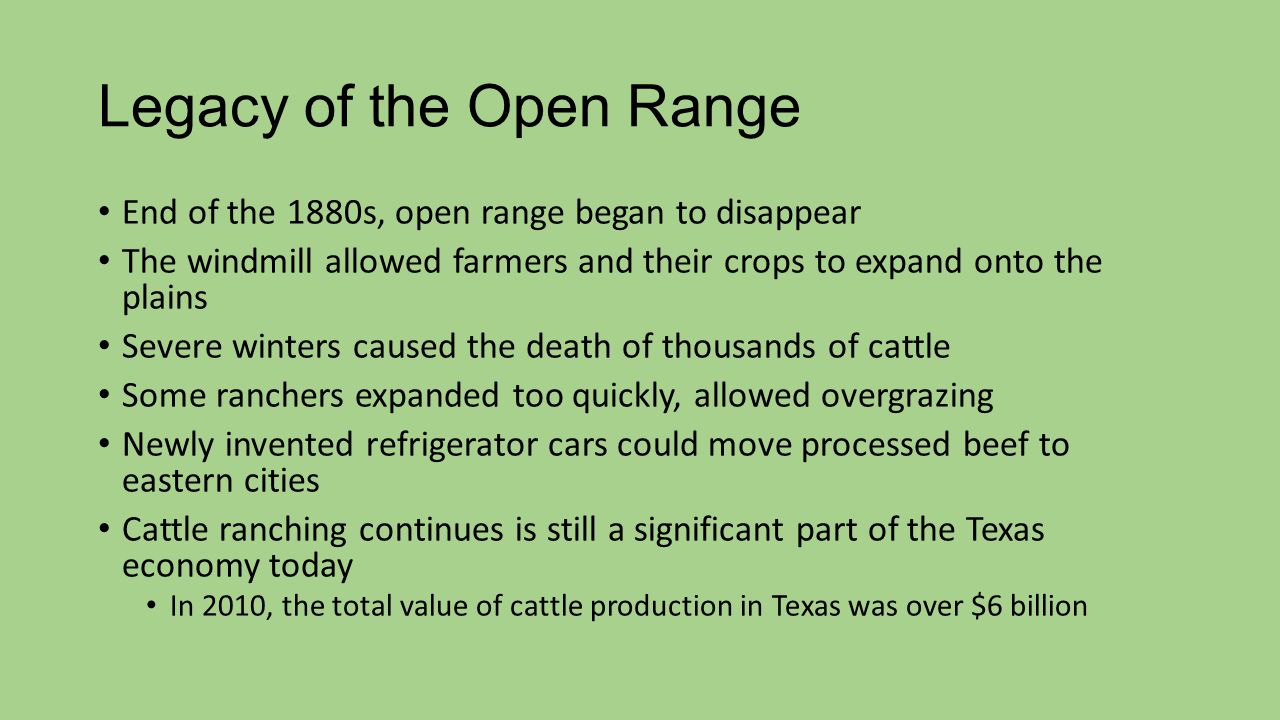 Legacy of the Open Range

• End of the 1880s, open range began to disappear
• The windmill allowed farmers and their crops to expand onto the plains
• Severe winters caused the death of thousands of cattle
• Some ranchers expanded too quickly, allowed overgrazing
• Newly invented refrigerator cars could move processed beef to eastern cities
• Cattle ranching continues is still a significant part of the Texas economy today
  • In 2010, the total value of cattle production in Texas was over \$6 billion